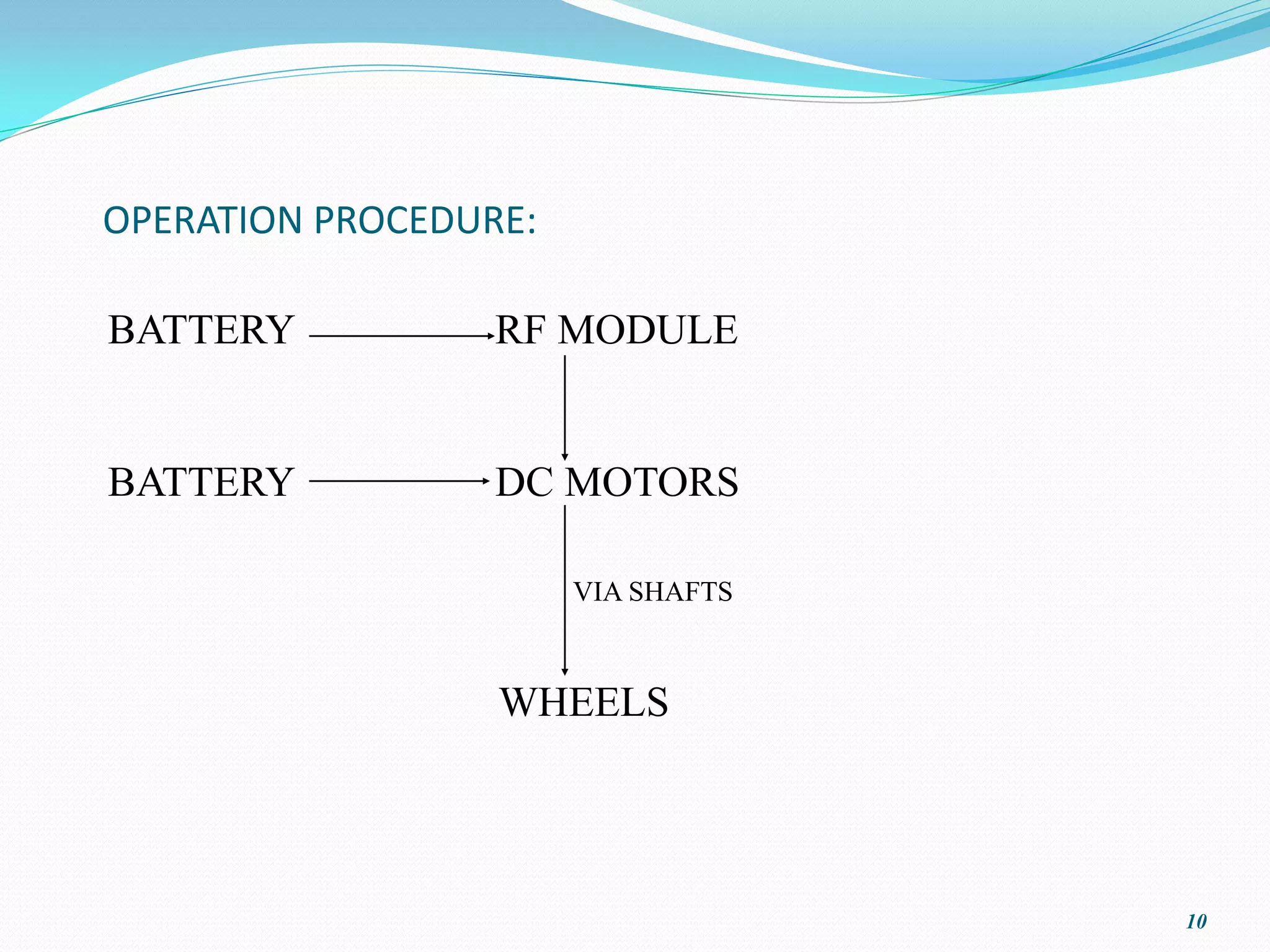 OPERATION PROCEDURE:

BATTERY RF MODULE

BATTERY DC MOTORS

VIA SHAFTS

WHEELS

10